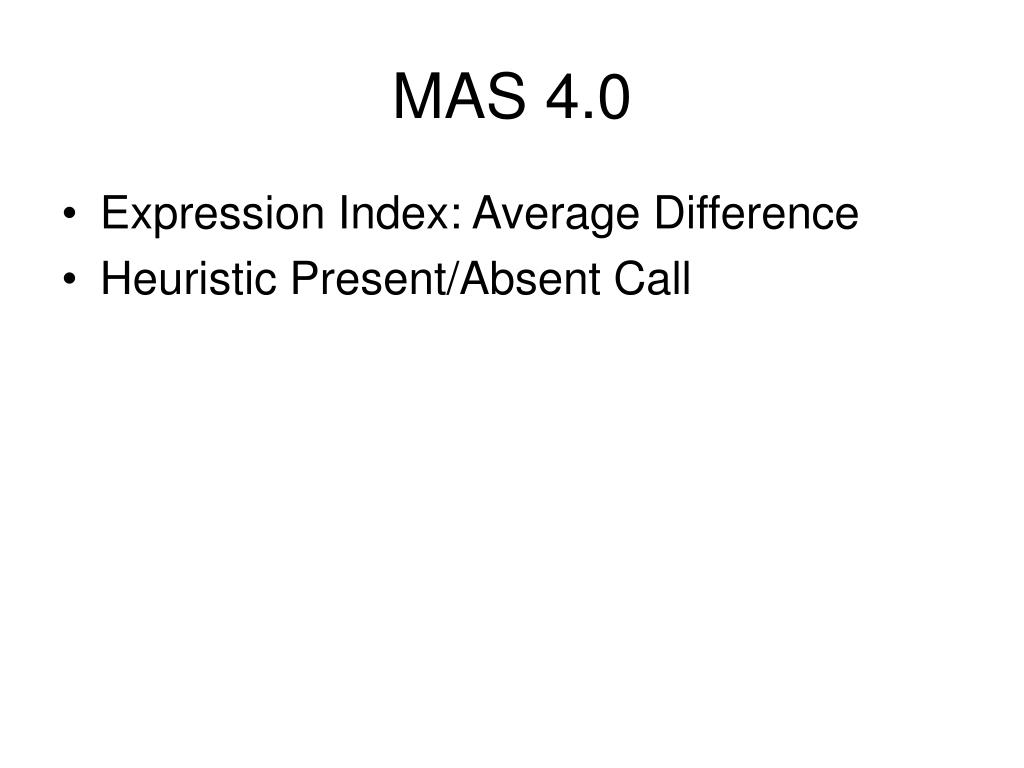 MAS 4.0

• Expression Index: Average Difference
• Heuristic Present/Absent Call